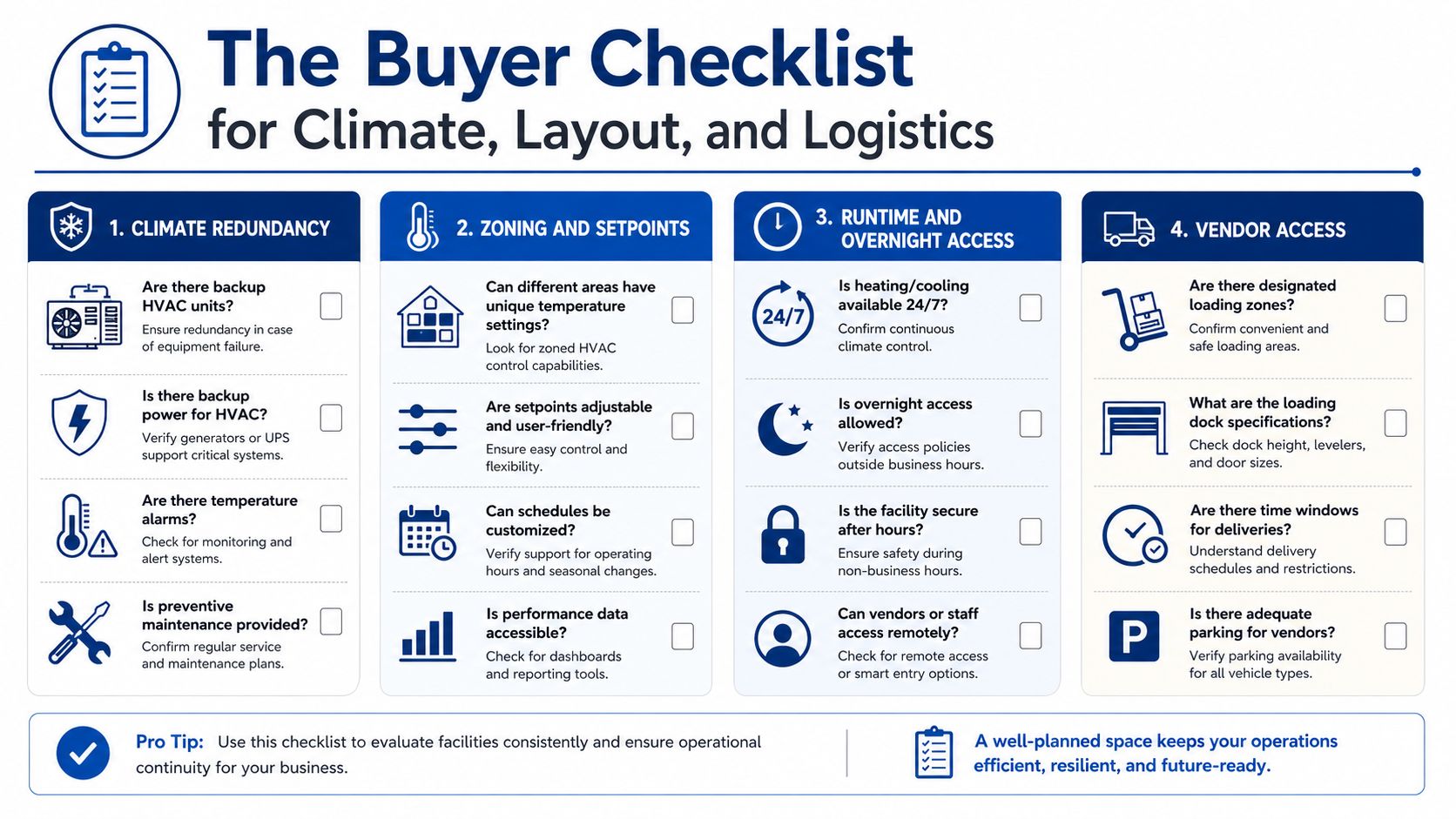 The Buyer Checklist
for Climate, Layout, and Logistics

1. CLIMATE REDUNDANCY

Are there backup HVAC units?
Ensure redundancy in case of equipment failure.

Is there backup power for HVAC?
Verify generators or UPS support critical systems.

Are there temperature alarms?
Check for monitoring and alert systems.

Is preventive maintenance provided?
Confirm regular service and maintenance plans.

2. ZONING AND SETPOINTS

Can different areas have unique temperature settings?
Look for zoned HVAC control capabilities.

Are setpoints adjustable and user-friendly?
Ensure easy control and flexibility.

Can schedules be customized?
Verify support for operating hours and seasonal changes.

Is performance data accessible?
Check for dashboards and reporting tools.

3. RUNTIME AND OVERNIGHT ACCESS

24/7

Is heating/cooling available 24/7?
Confirm continuous climate control.

Is overnight access allowed?
Verify access policies outside business hours.

Is the facility secure after hours?
Ensure safety during non-business hours.

Can vendors or staff access remotely?
Check for remote access or smart entry options.

4. VENDOR ACCESS

Are there designated loading zones?
Confirm convenient and safe loading areas.

What are the loading dock specifications?
Check dock height, levelers, and door sizes.

Are there time windows for deliveries?
Understand delivery schedules and restrictions.

P

Is there adequate parking for vendors?
Verify parking availability for all vehicle types.

Pro Tip: Use this checklist to evaluate facilities consistently and ensure operational continuity for your business.

A well-planned space keeps your operations efficient, resilient, and future-ready.